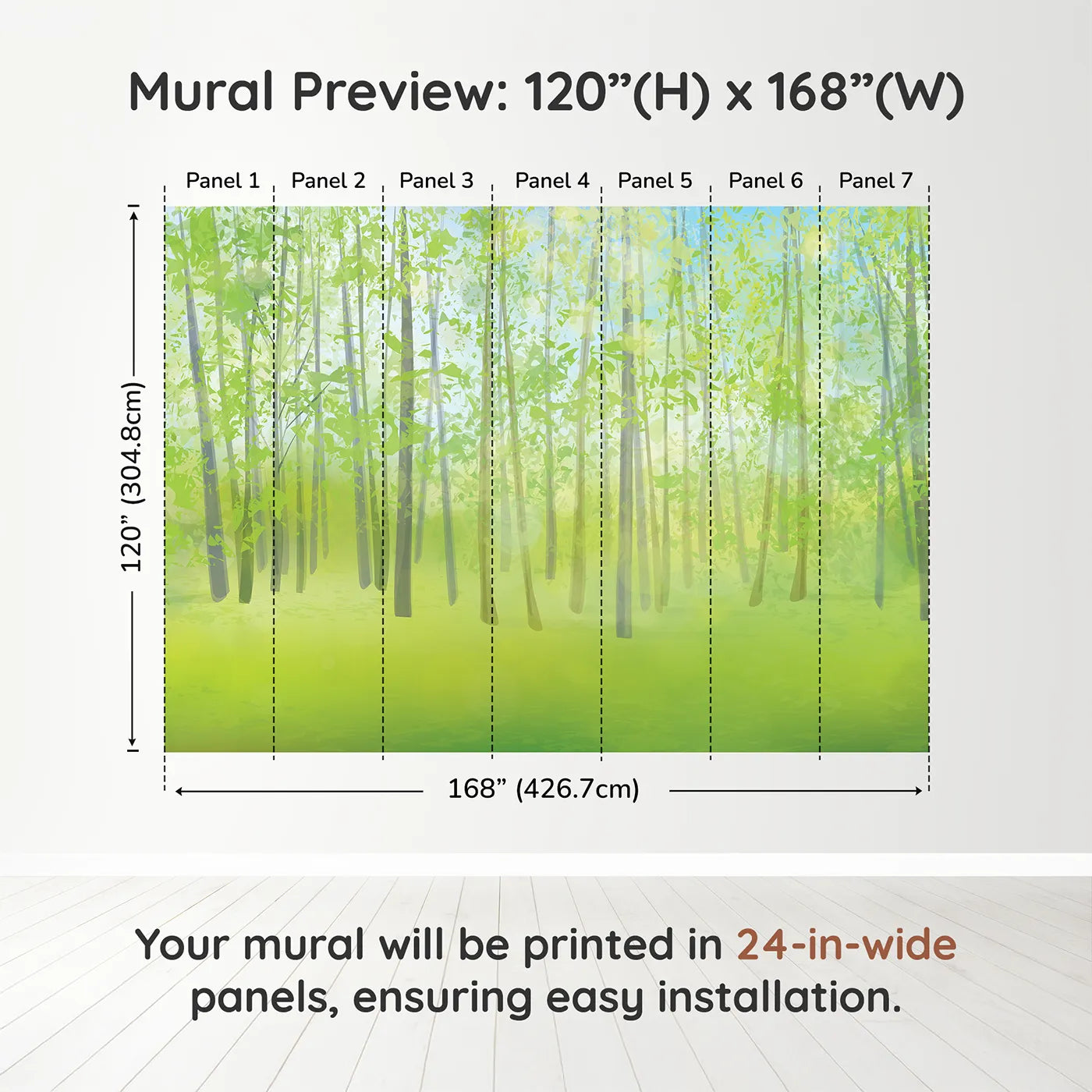 Mural Preview: 120”(H) x 168”(W)

Panel 1
Panel 2
Panel 3
Panel 4
Panel 5
Panel 6
Panel 7

120” (304.8cm)

168” (426.7cm)

Your mural will be printed in 24-in-wide panels, ensuring easy installation.